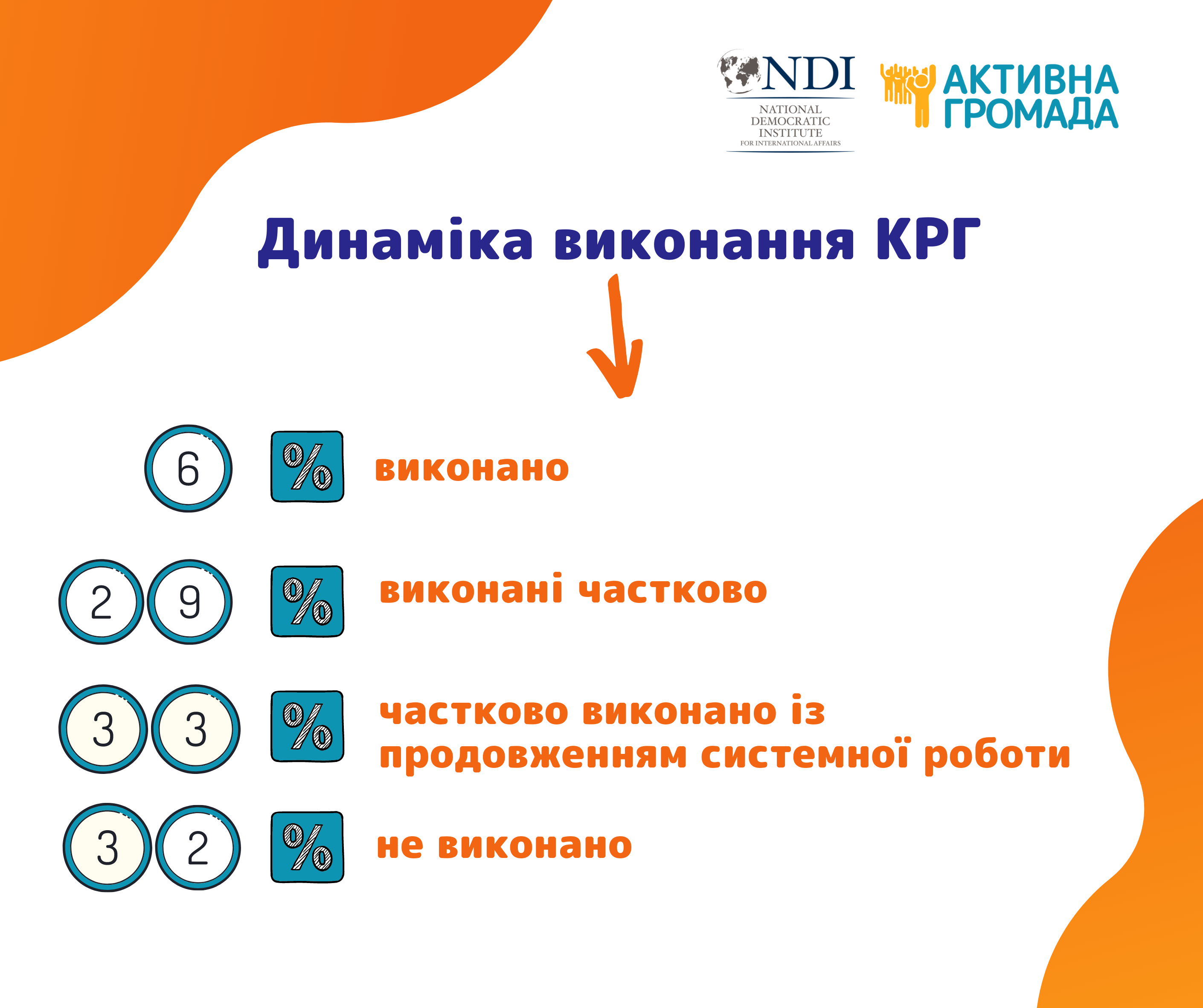 NDI
NATIONAL DEMOCRATIC INSTITUTE FOR INTERNATIONAL AFFAIRS

АКТИВНА ГРОМАДА

Динаміка виконання КРГ

6 % виконано

29 % виконані частково

33 % частково виконано із продовженням системної роботи

32 % не виконано